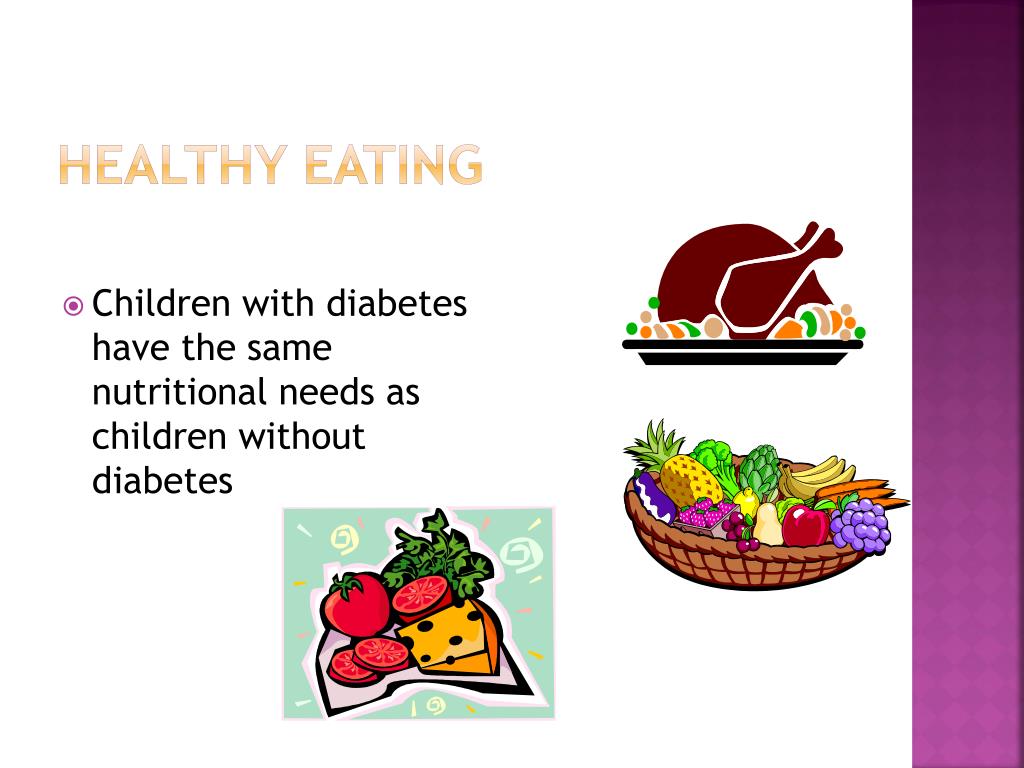 HEALTHY EATING

Children with diabetes have the same nutritional needs as children without diabetes